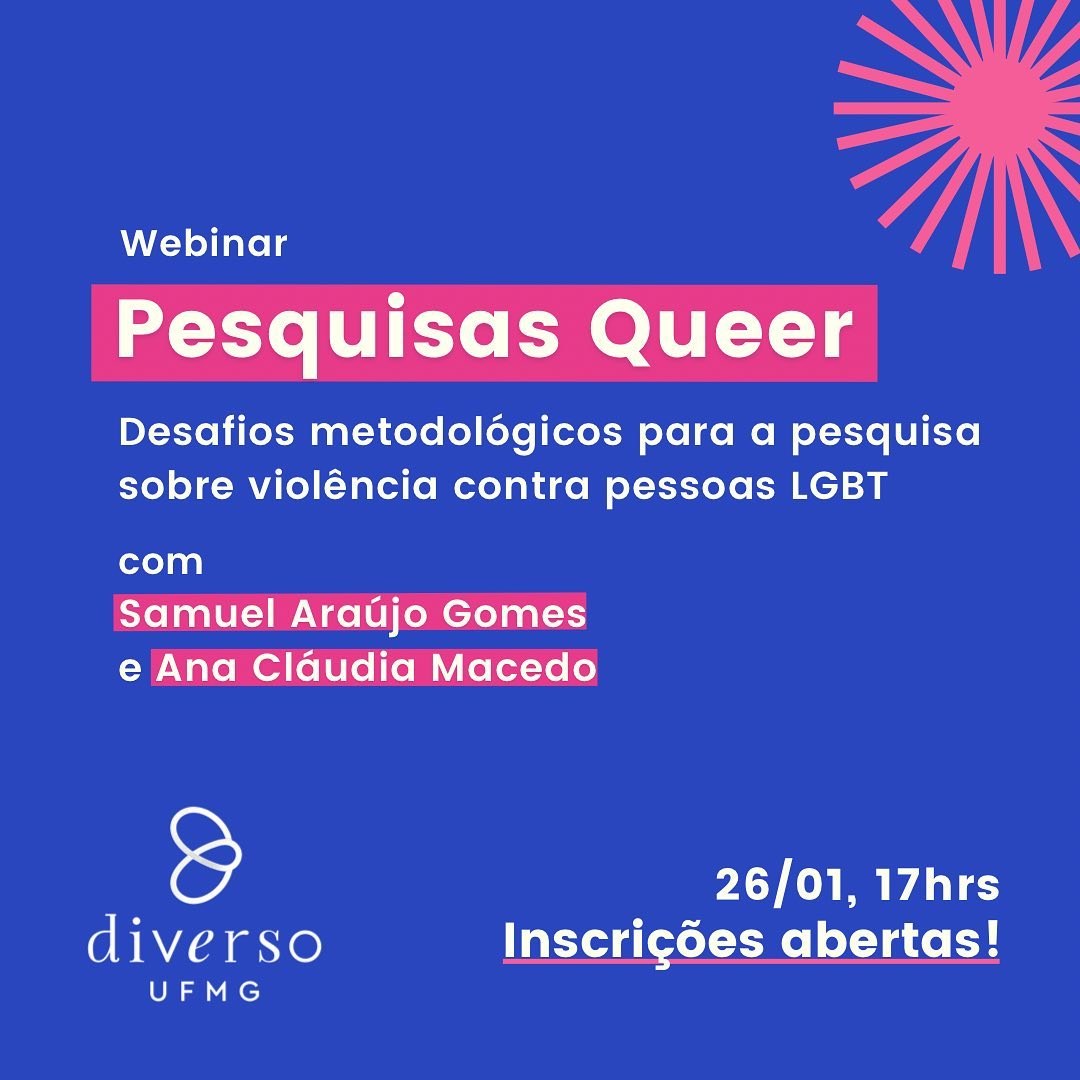 Webinar

Pesquisas Queer

Desafios metodológicos para a pesquisa sobre violência contra pessoas LGBT

com
Samuel Araújo Gomes
e Ana Cláudia Macedo

diverso
UFMG

26/01, 17hrs
Inscrições abertas!